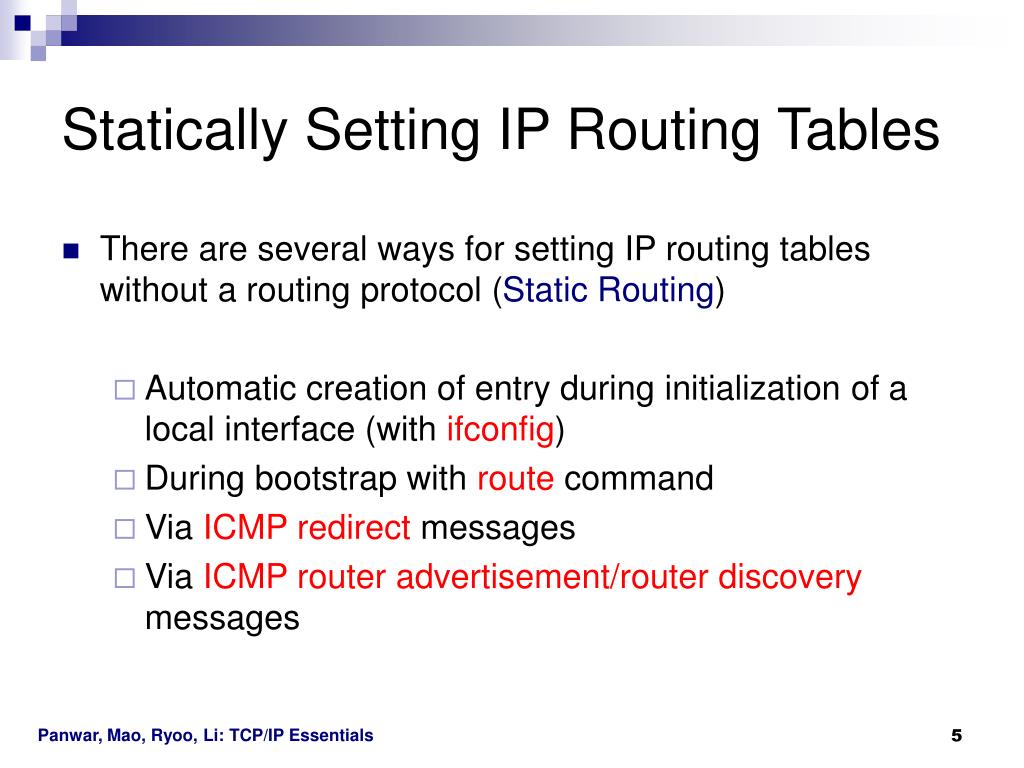 Statically Setting IP Routing Tables

There are several ways for setting IP routing tables without a routing protocol (Static Routing)

Automatic creation of entry during initialization of a local interface (with ifconfig)

During bootstrap with route command

Via ICMP redirect messages

Via ICMP router advertisement/router discovery messages

Panwar, Mao, Ryoo, Li: TCP/IP Essentials

5